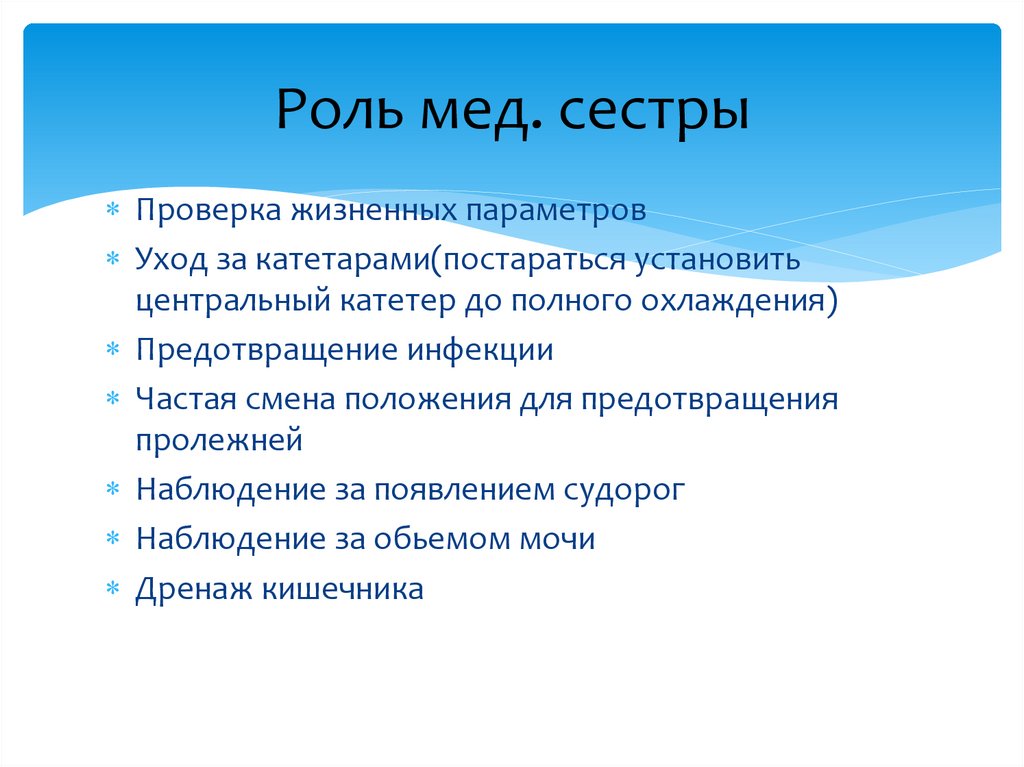 Роль мед. сестры

∗ Проверка жизненных параметров
∗ Уход за катетарами(постараться установить центральный катетер до полного охлаждения)
∗ Предотвращение инфекции
∗ Частая смена положения для предотвращения пролежней
∗ Наблюдение за появлением судорог
∗ Наблюдение за обьемом мочи
∗ Дренаж кишечника